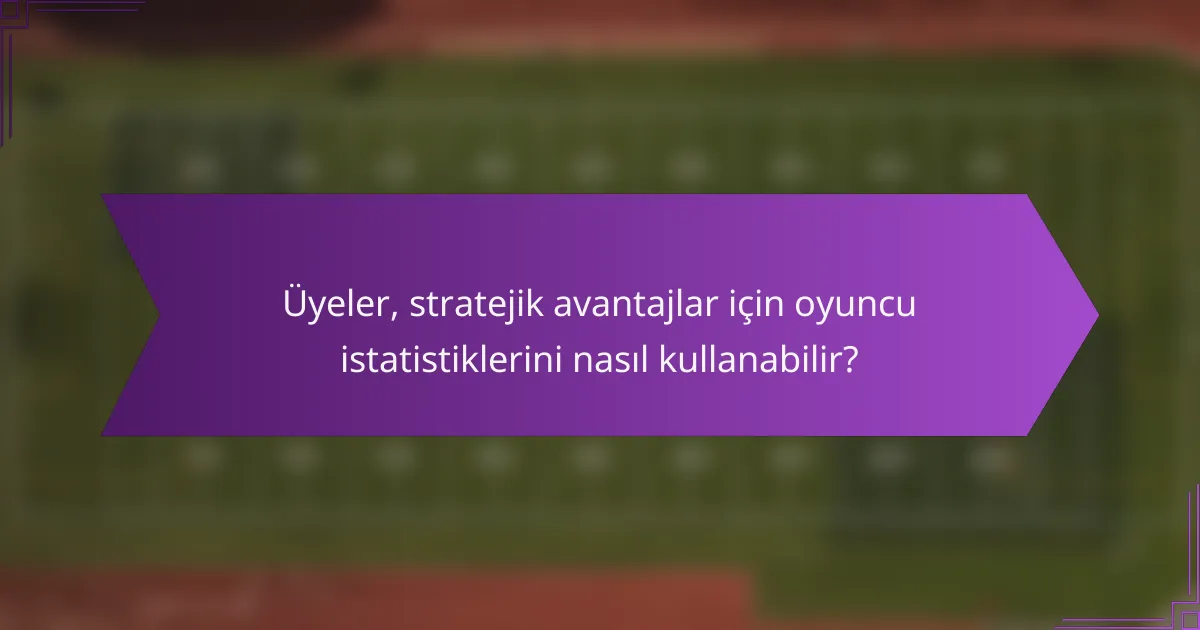 Üyeler, stratejik avantajlar için oyuncu istatistiklerini nasıl kullanabilir?